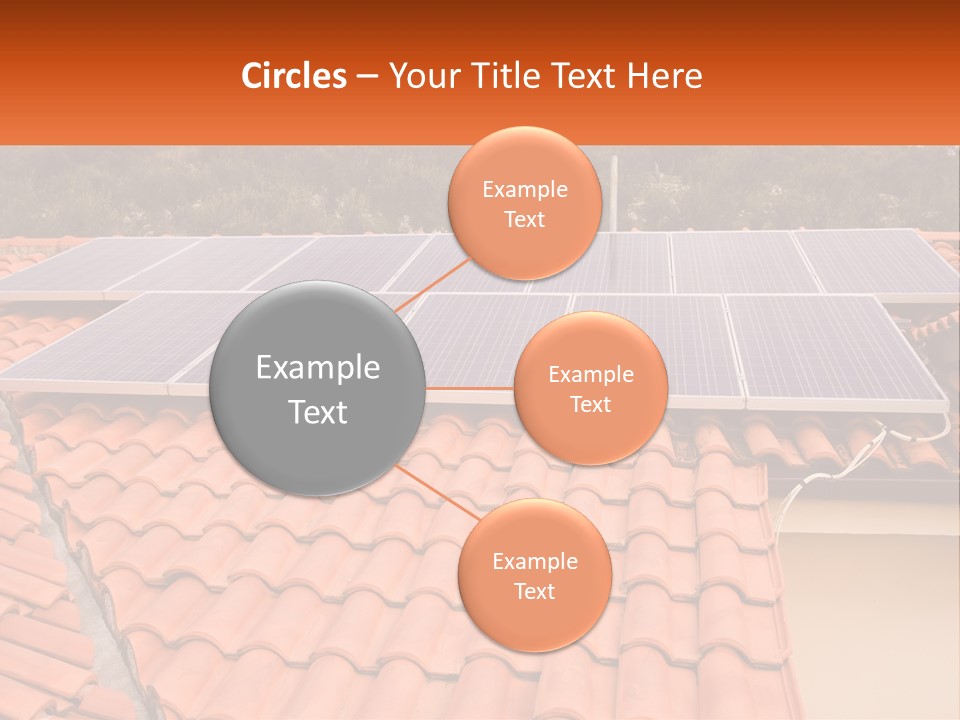 Circles – Your Title Text Here

Example Text

Example Text

Example Text

Example Text